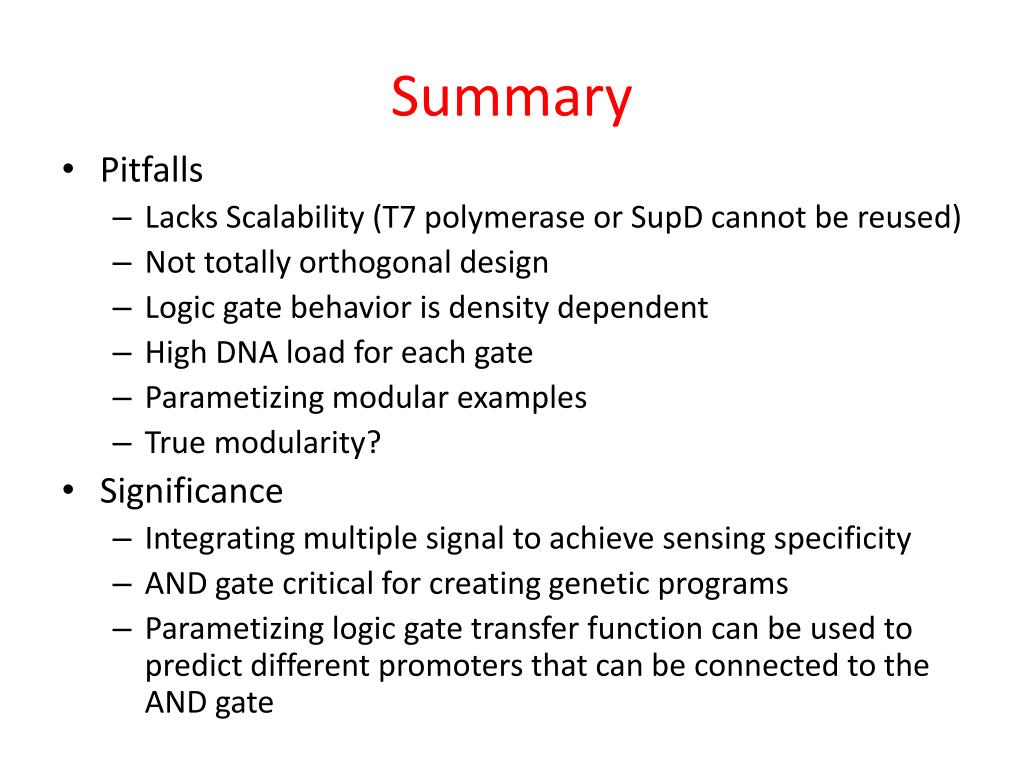 Summary

• Pitfalls
– Lacks Scalability (T7 polymerase or SupD cannot be reused)
– Not totally orthogonal design
– Logic gate behavior is density dependent
– High DNA load for each gate
– Parametizing modular examples
– True modularity?

• Significance
– Integrating multiple signal to achieve sensing specificity
– AND gate critical for creating genetic programs
– Parametizing logic gate transfer function can be used to predict different promoters that can be connected to the AND gate